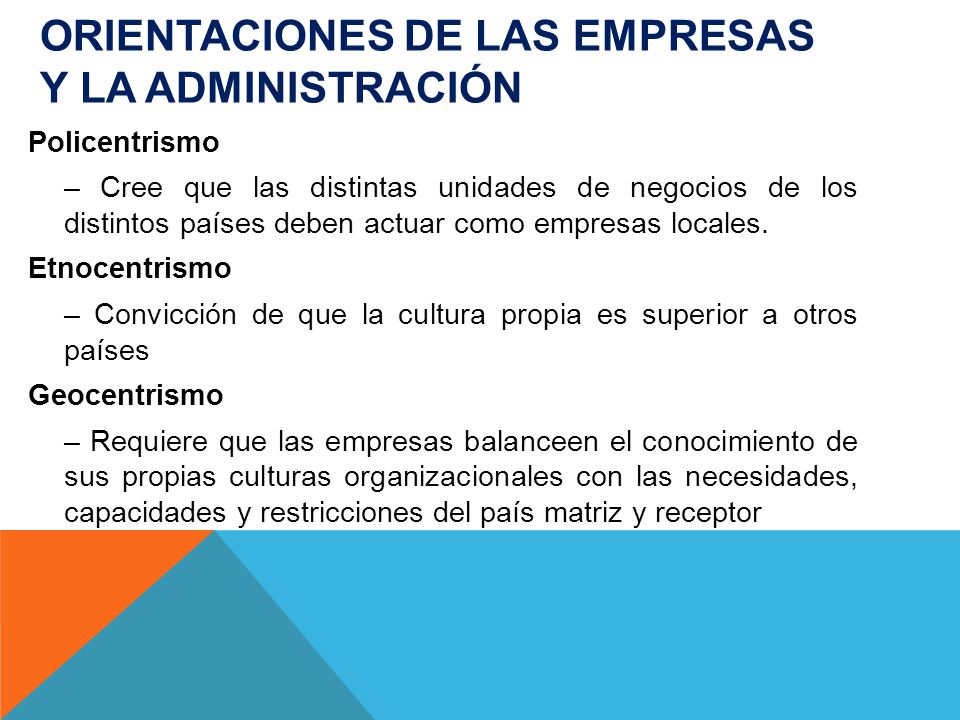 ORIENTACIONES DE LAS EMPRESAS Y LA ADMINISTRACIÓN

Policentrismo

– Cree que las distintas unidades de negocios de los distintos países deben actuar como empresas locales.

Etnocentrismo

– Convicción de que la cultura propia es superior a otros países

Geocentrismo

– Requiere que las empresas balanceen el conocimiento de sus propias culturas organizacionales con las necesidades, capacidades y restricciones del país matriz y receptor